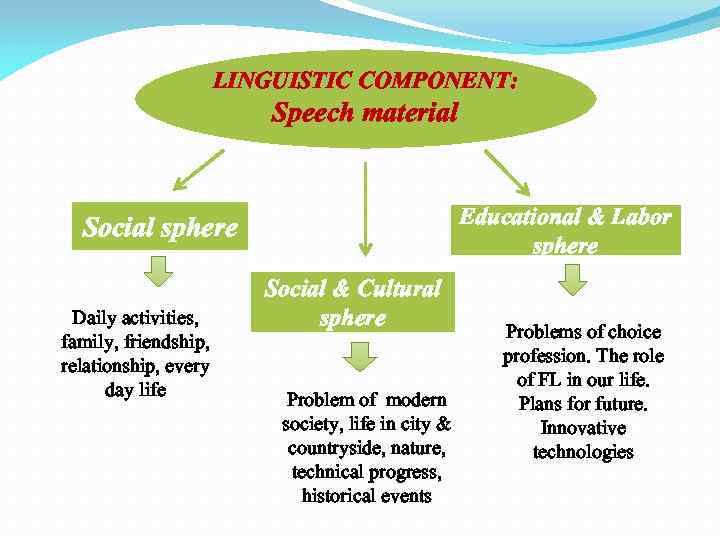 LINGUISTIC COMPONENT:
Speech material

Social sphere

Daily activities, family, friendship, relationship, every day life

Social & Cultural sphere

Problem of modern society, life in city & countryside, nature, technical progress, historical events

Educational & Labor sphere

Problems of choice profession. The role of FL in our life. Plans for future. Innovative technologies